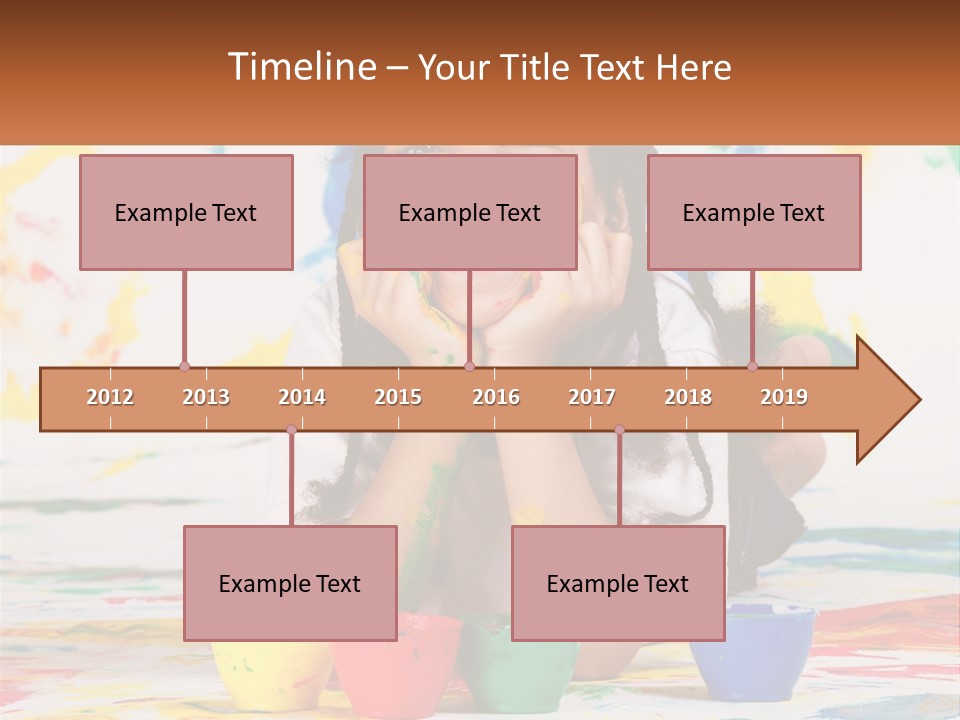 Timeline – Your Title Text Here

Example Text

Example Text

Example Text

2012 2013 2014 2015 2016 2017 2018 2019

Example Text

Example Text